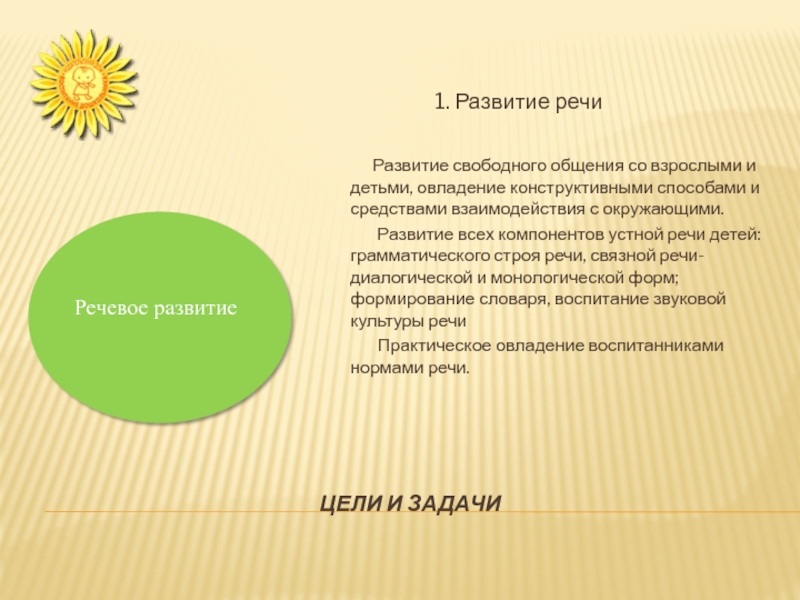 1. Развитие речи

Развитие свободного общения со взрослыми и детьми, овладение конструктивными способами и средствами взаимодействия с окружающими.

Развитие всех компонентов устной речи детей: грамматического строя речи, связной речи- диалогической и монологической форм; формирование словаря, воспитание звуковой культуры речи

Практическое овладение воспитанниками нормами речи.

Речевое развитие

ЦЕЛИ И ЗАДАЧИ